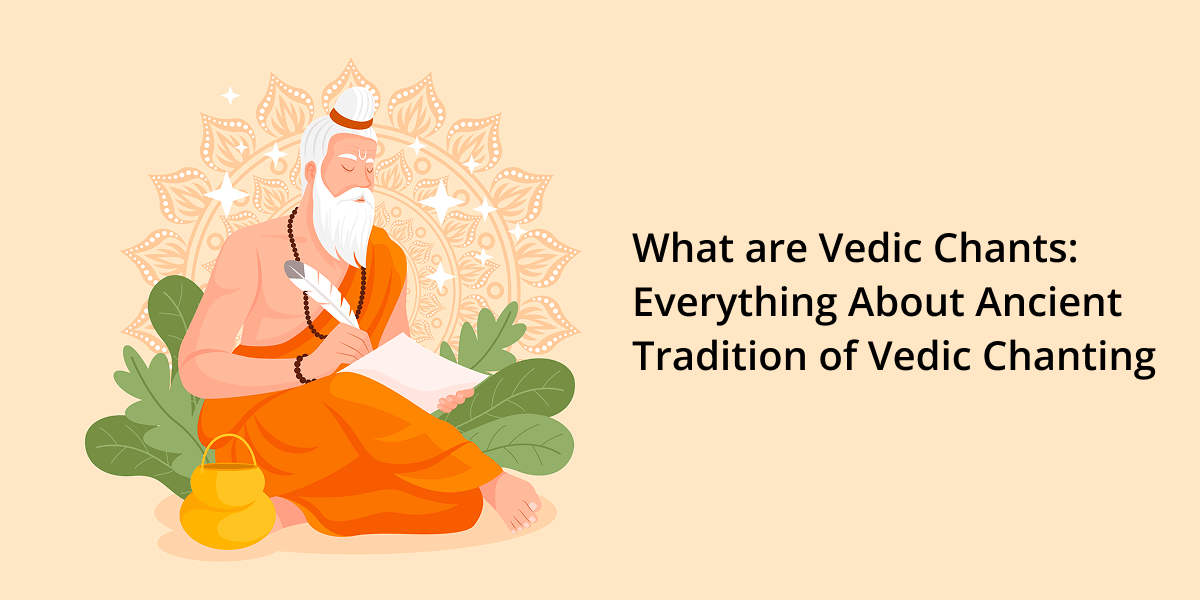 What are Vedic Chants: Everything About Ancient Tradition of Vedic Chanting